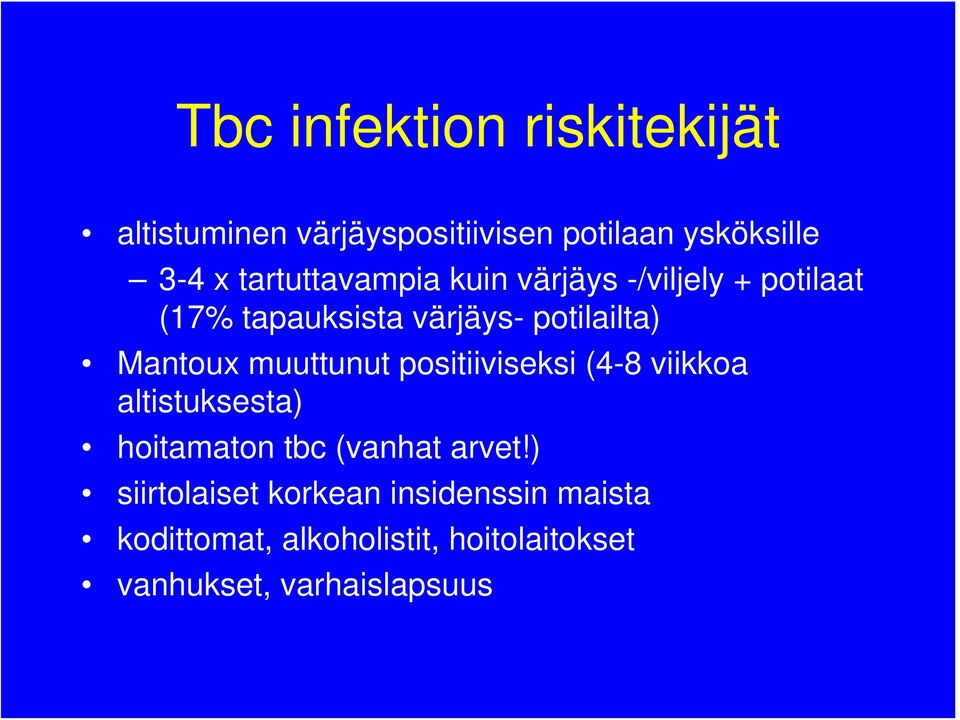 Tbc infektion riskitekijät

• altistuminen värjäyspositiivisen potilaan ysköksille

– 3-4 x tartuttavampia kuin värjäys -/viljely + potilaat (17% tapauksista värjäys- potilailta)

• Mantoux muuttunut positiiviseksi (4-8 viikkoa altistuksesta)

• hoitamaton tbc (vanhat arvet!)

• siirtolaiset korkean insidenssin maista

• kodittomat, alkoholistit, hoitolaitokset

• vanhukset, varhaislapsuus